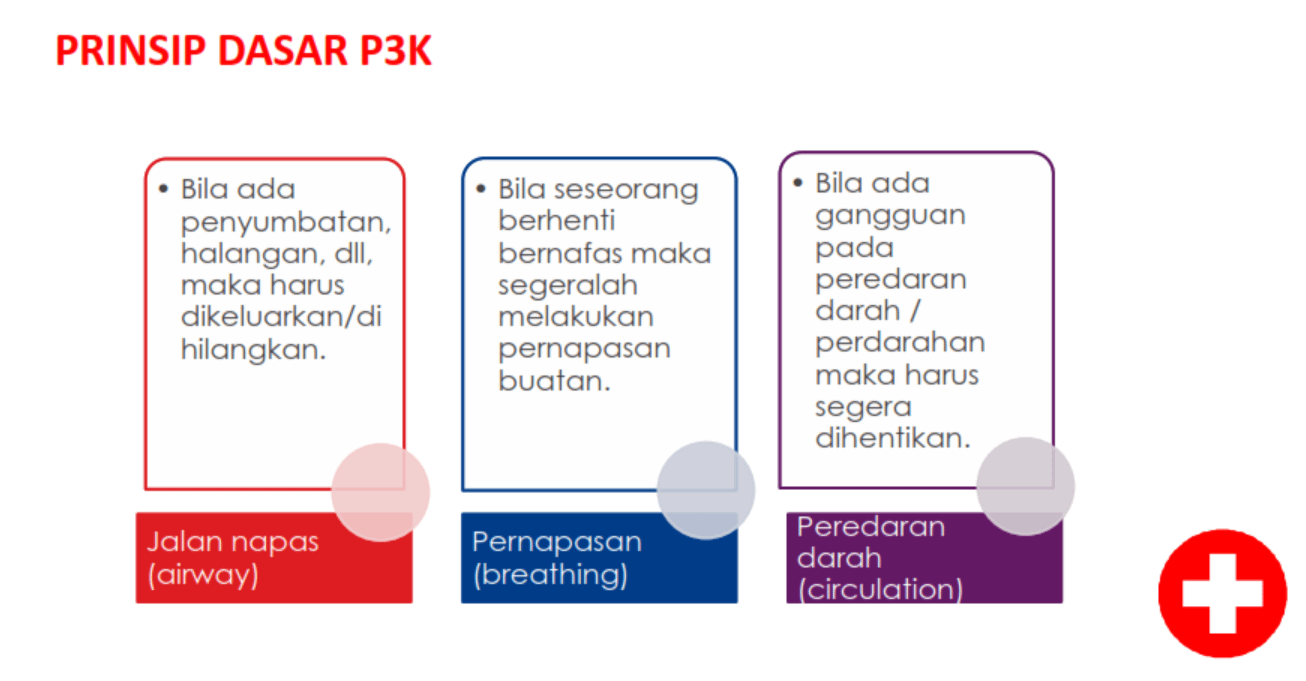 PRINSIP DASAR P3K

• Bila ada penyumbatan, halangan, dll, maka harus dikeluarkan/di hilangkan.

Jalan napas (airway)

• Bila seseorang berhenti bernafas maka segeralah melakukan pernapasan buatan.

Pernapasan (breathing)

• Bila ada gangguan pada peredaran darah / perdarahan maka harus segera dihentikan.

Peredaran darah (circulation)